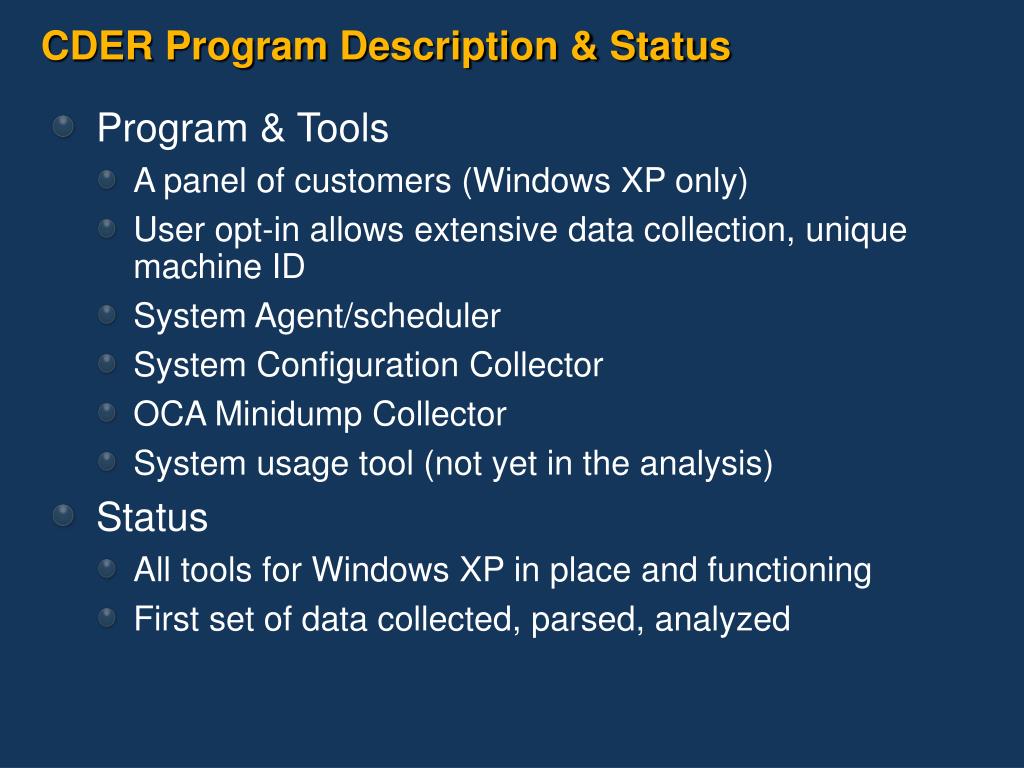 CDER Program Description & Status

Program & Tools

A panel of customers (Windows XP only)

User opt-in allows extensive data collection, unique machine ID

System Agent/scheduler

System Configuration Collector

OCA Minidump Collector

System usage tool (not yet in the analysis)

Status

All tools for Windows XP in place and functioning

First set of data collected, parsed, analyzed